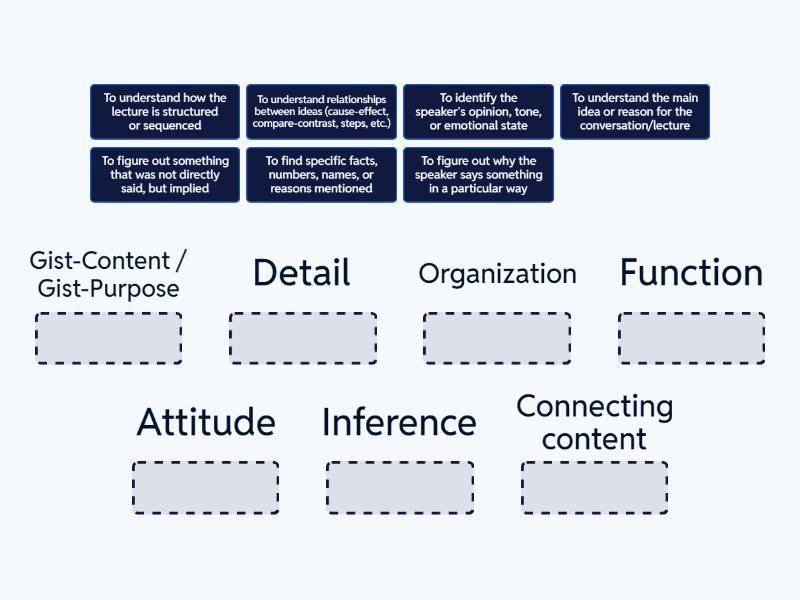 To understand how the lecture is structured or sequenced

To understand relationships between ideas (cause-effect, compare-contrast, steps, etc.)

To identify the speaker's opinion, tone, or emotional state

To understand the main idea or reason for the conversation/lecture

To figure out something that was not directly said, but implied

To find specific facts, numbers, names, or reasons mentioned

To figure out why the speaker says something in a particular way

Gist-Content / Gist-Purpose

Detail

Organization

Function

Attitude

Inference

Connecting content